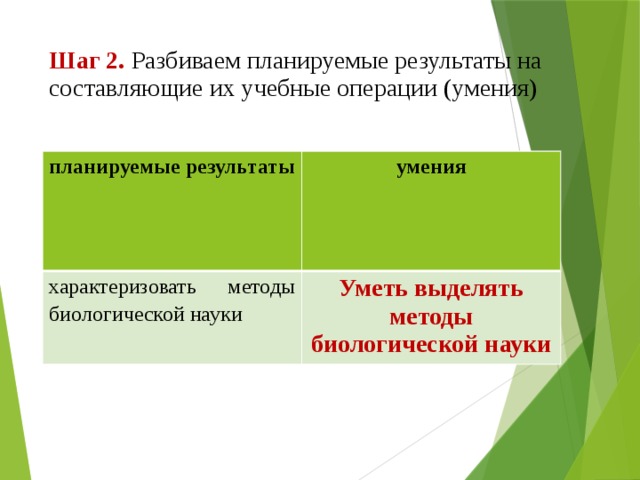 Шаг 2. Разбиваем планируемые результаты на составляющие их учебные операции (умения)

| планируемые результаты | умения |
|---|---|
| характеризовать методы биологической науки | Уметь выделять методы биологической науки |